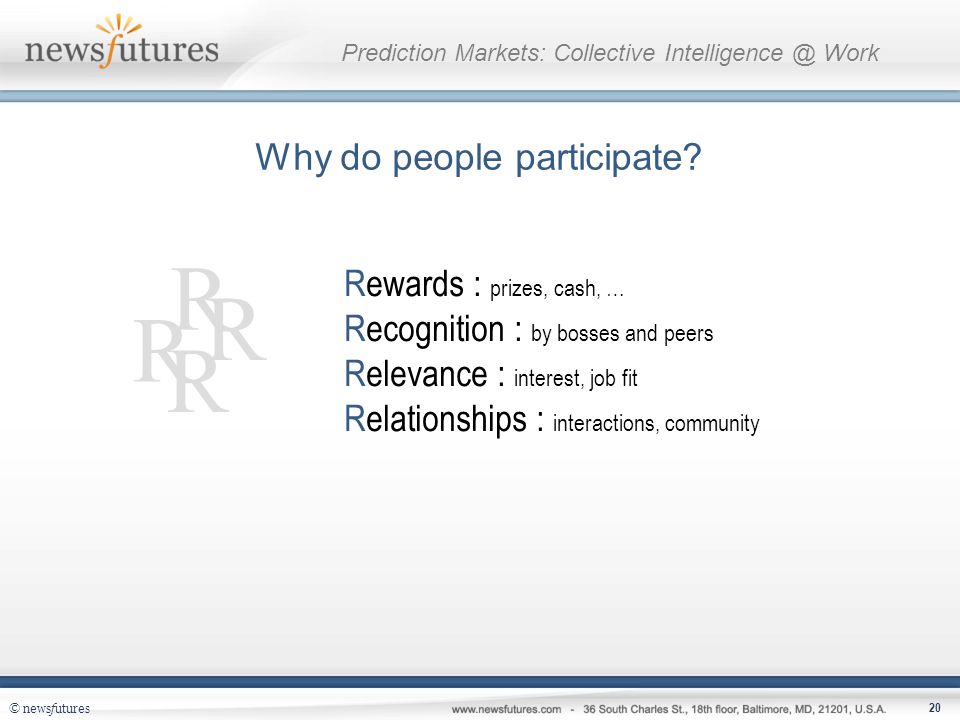 newsfutures

Prediction Markets: Collective Intelligence @ Work

Why do people participate?

RRRR

Rewards : prizes, cash, …
Recognition : by bosses and peers
Relevance : interest, job fit
Relationships : interactions, community

© newsfutures

www.newsfutures.com - 36 South Charles St., 18th floor, Baltimore, MD, 21201, U.S.A.

20